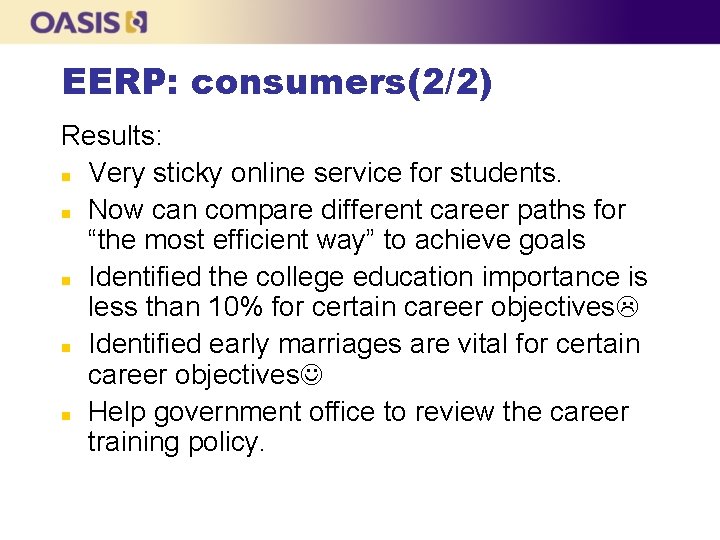 OASIS

EERP: consumers(2/2)

Results:

- Very sticky online service for students.
- Now can compare different career paths for “the most efficient way” to achieve goals
- Identified the college education importance is less than 10% for certain career objectives☹
- Identified early marriages are vital for certain career objectives☺
- Help government office to review the career training policy.